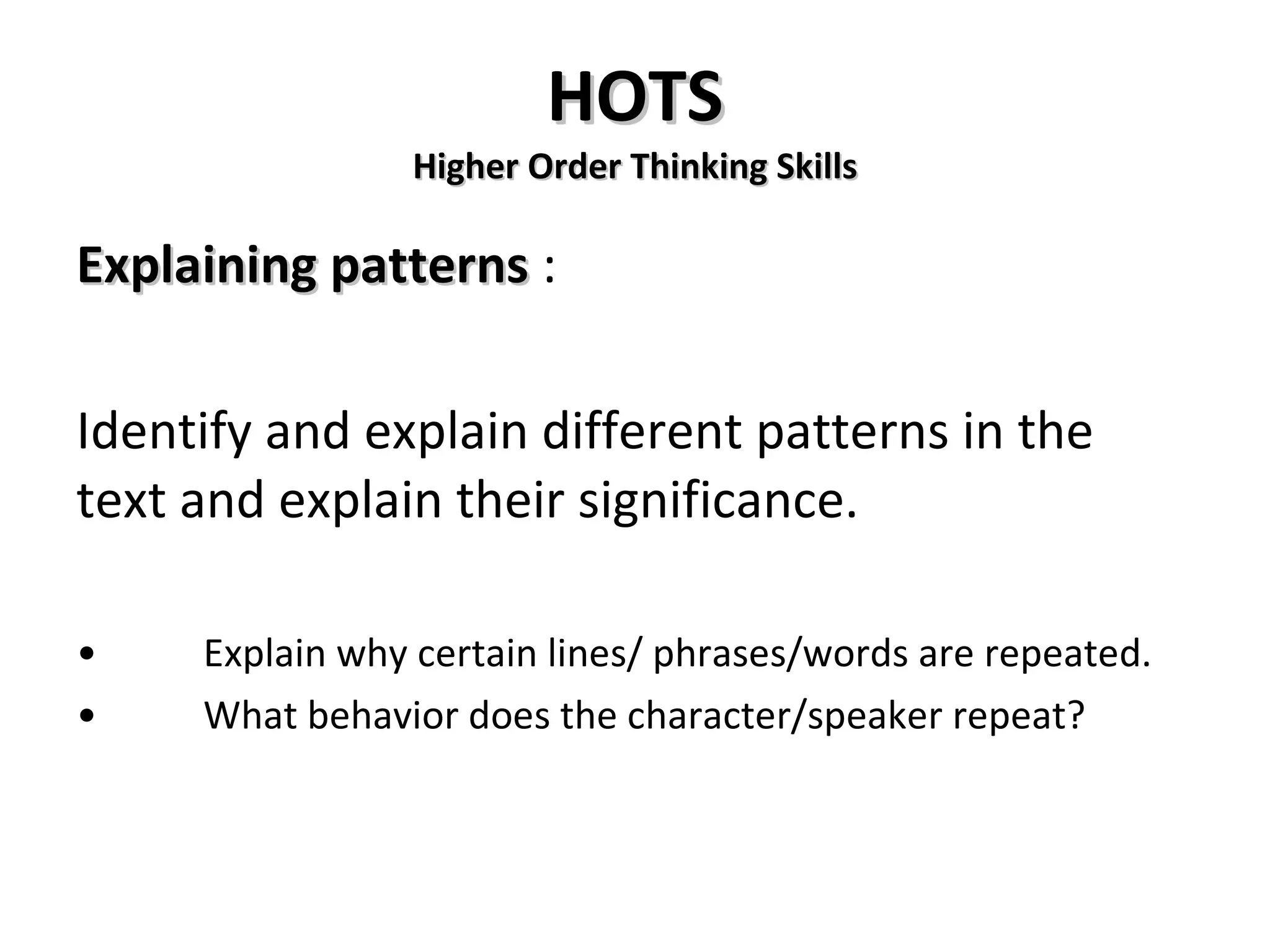 HOTS
Higher Order Thinking Skills

Explaining patterns :

Identify and explain different patterns in the text and explain their significance.

• Explain why certain lines/ phrases/words are repeated.
• What behavior does the character/speaker repeat?